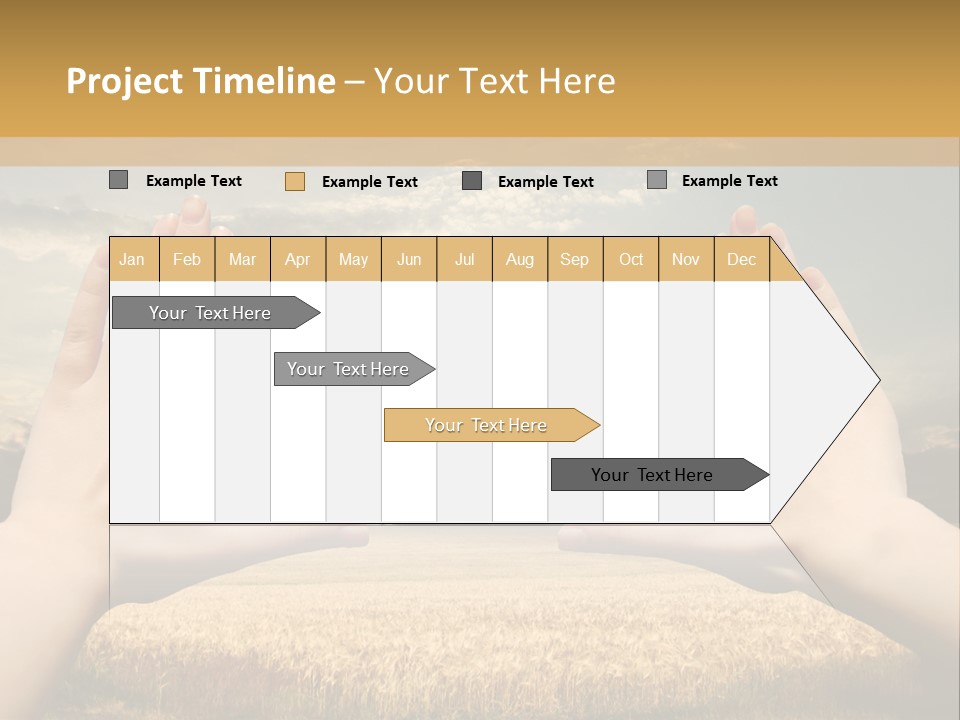 Project Timeline – Your Text Here

Example Text
Example Text
Example Text
Example Text

| Jan | Feb | Mar | Apr | May | Jun | Jul | Aug | Sep | Oct | Nov | Dec |
|---|---|---|---|---|---|---|---|---|---|---|---|

Your Text Here
Your Text Here
Your Text Here
Your Text Here